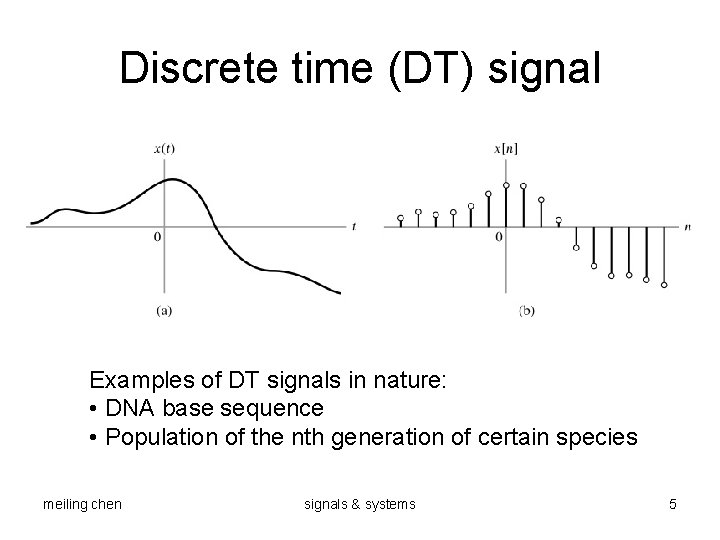 Discrete time (DT) signal

$x(t)$

0

$t$

(a)

$x[n]$

0

$n$

(b)

Examples of DT signals in nature:
• DNA base sequence
• Population of the nth generation of certain species

meiling chen

signals & systems

5